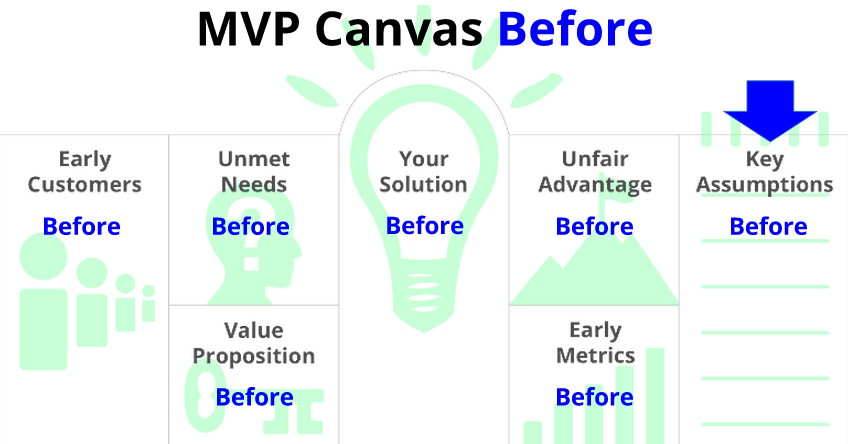 MVP Canvas Before

Early Customers
Before

Unmet Needs
Before

Value Proposition
Before

Your Solution
Before

Unfair Advantage
Before

Early Metrics
Before

Key Assumptions
Before